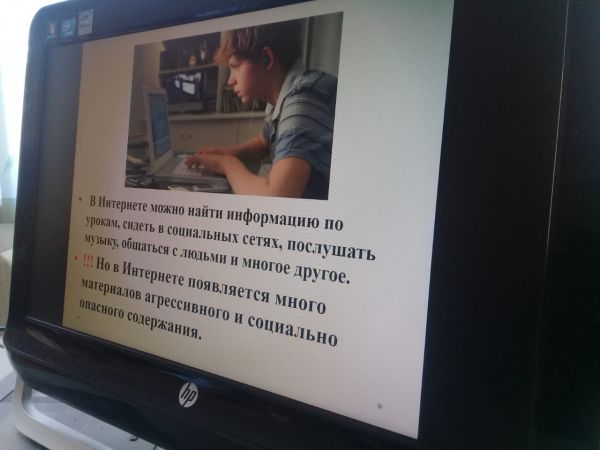 • В Интернете можно найти информацию по урокам, сидеть в социальных сетях, послушать музыку, общаться с людьми и многое другое.

• !!! Но в Интернете появляется много материалов агрессивного и социально опасного содержания.

hp